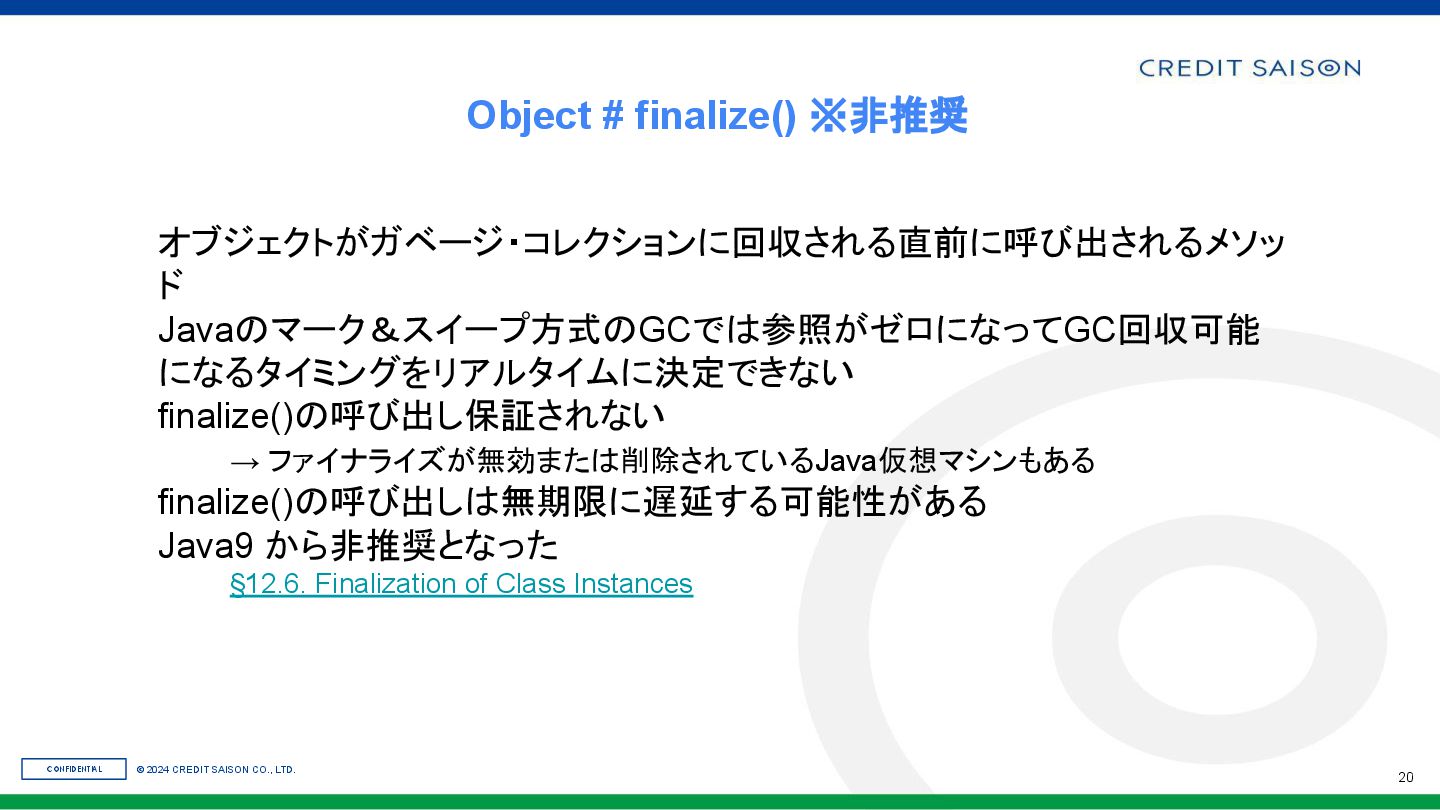 CREDIT SAISON

Object # finalize() ※非推奨

オブジェクトがガベージ・コレクションに回収される直前に呼び出されるメソッド
Javaのマーク＆スイープ方式のGCでは参照がゼロになってGC回収可能になるタイミングをリアルタイムに決定できない
finalize()の呼び出し保証されない
→ ファイナライズが無効または削除されているJava仮想マシンもある
finalize()の呼び出しは無期限に遅延する可能性がある
Java9 から非推奨となった
§12.6. Finalization of Class Instances

CONFIDENTIAL © 2024 CREDIT SAISON CO., LTD.

20